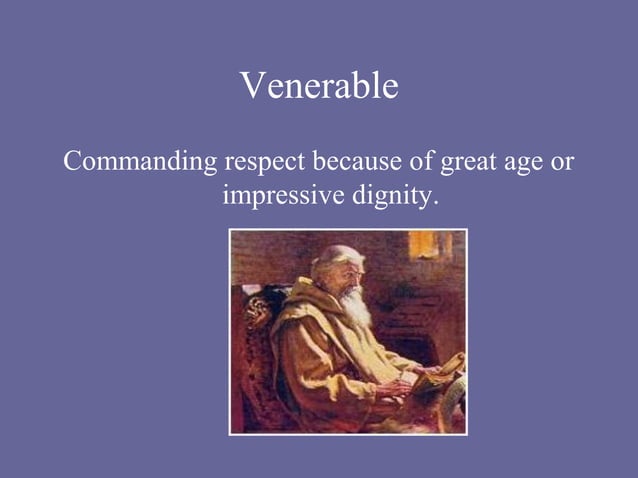 Venerable

Commanding respect because of great age or impressive dignity.